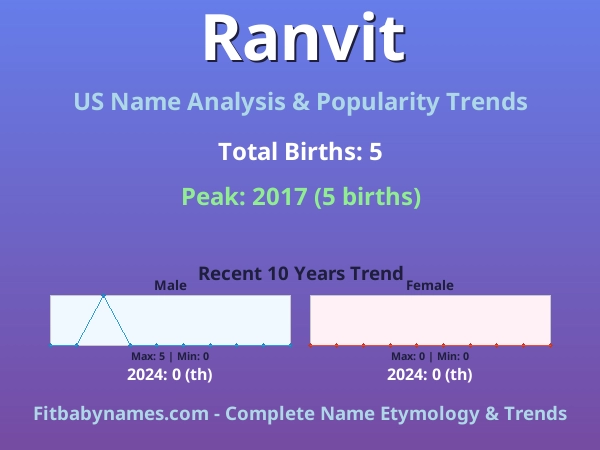 Ranvit

US Name Analysis & Popularity Trends

Total Births: 5

Peak: 2017 (5 births)

Recent 10 Years Trend

Male

Max: 5 | Min: 0

2024: 0 (th)

Female

Max: 0 | Min: 0

2024: 0 (th)

Fitbabynames.com - Complete Name Etymology & Trends